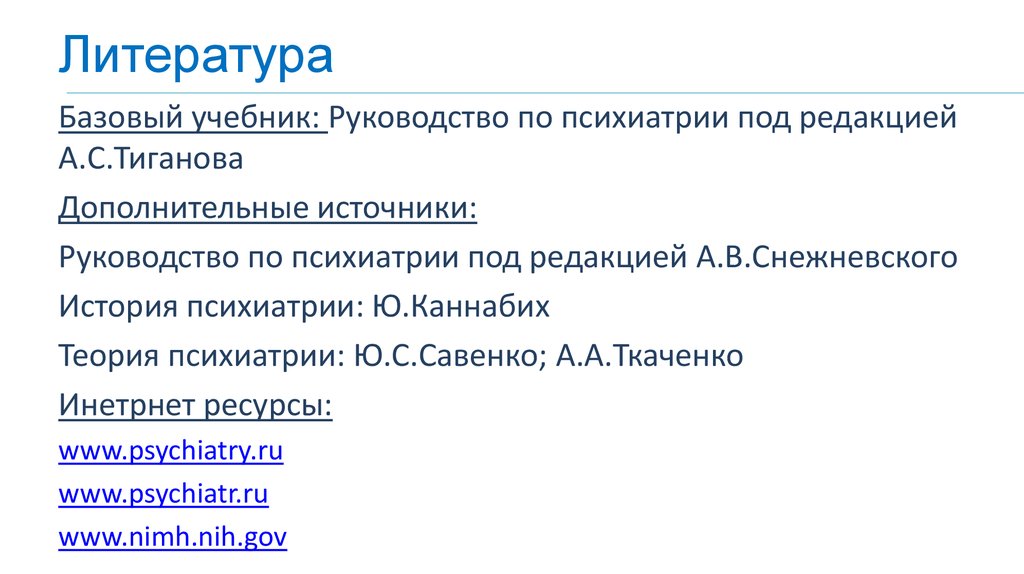 Литература

Базовый учебник: Руководство по психиатрии под редакцией А.С.Тиганова

Дополнительные источники:

Руководство по психиатрии под редакцией А.В.Снежневского

История психиатрии: Ю.Каннабих

Теория психиатрии: Ю.С.Савенко; А.А.Ткаченко

Инетрнет ресурсы:

www.psychiatry.ru

www.psychiatr.ru

www.nimh.nih.gov